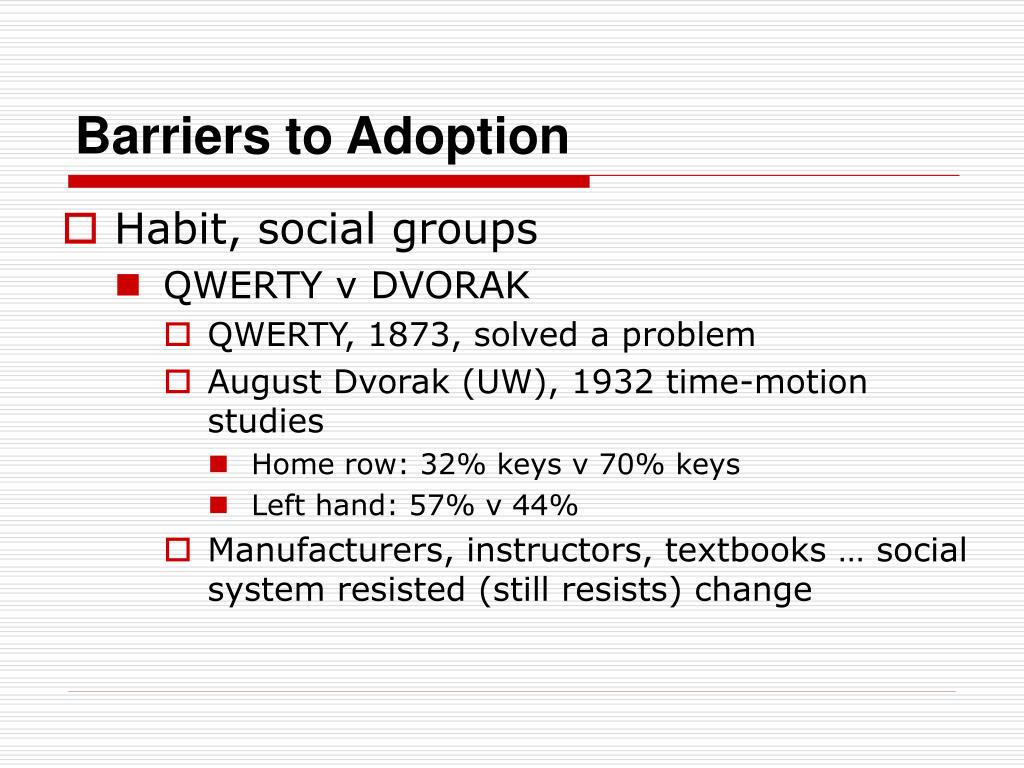 Barriers to Adoption

Habit, social groups

QWERTY v DVORAK

QWERTY, 1873, solved a problem

August Dvorak (UW), 1932 time-motion studies

Home row: 32% keys v 70% keys

Left hand: 57% v 44%

Manufacturers, instructors, textbooks … social system resisted (still resists) change